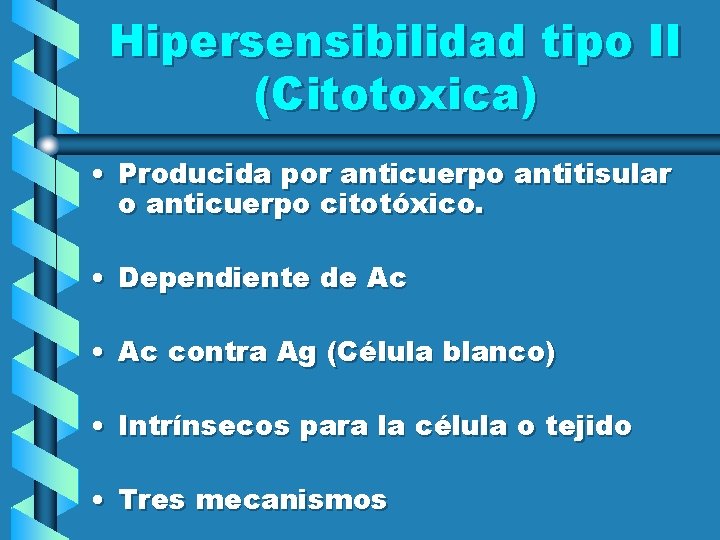 Hipersensibilidad tipo II (Citotoxica)

• Producida por anticuerpo antitisular o anticuerpo citotóxico.

• Dependiente de Ac

• Ac contra Ag (Célula blanco)

• Intrínsecos para la célula o tejido

• Tres mecanismos